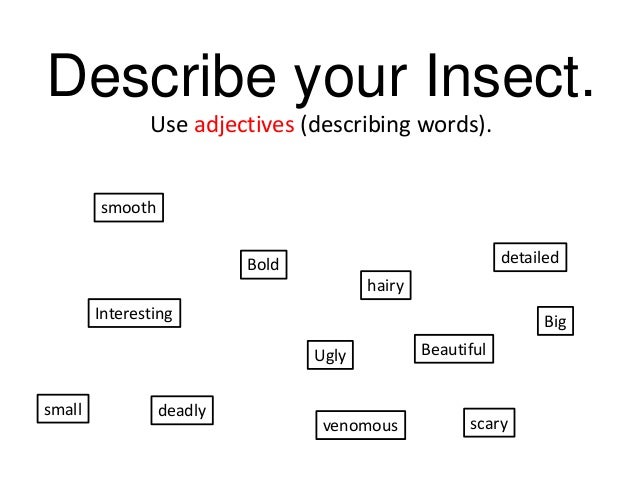 Describe your Insect.

Use adjectives (describing words).

smooth

Bold

detailed

hairy

Interesting

Big

Ugly

Beautiful

small

deadly

venomous

scary